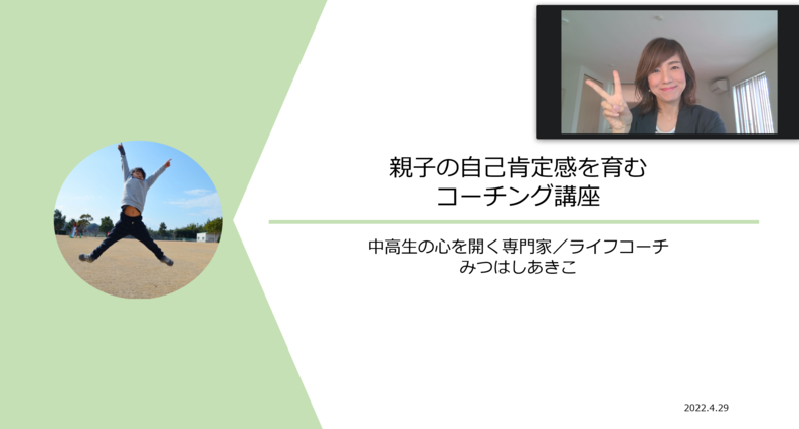 親子の自己肯定感を育む
コーチング講座

中高生の心を開く専門家／ライフコーチ
みつはしあきこ

2022.4.29